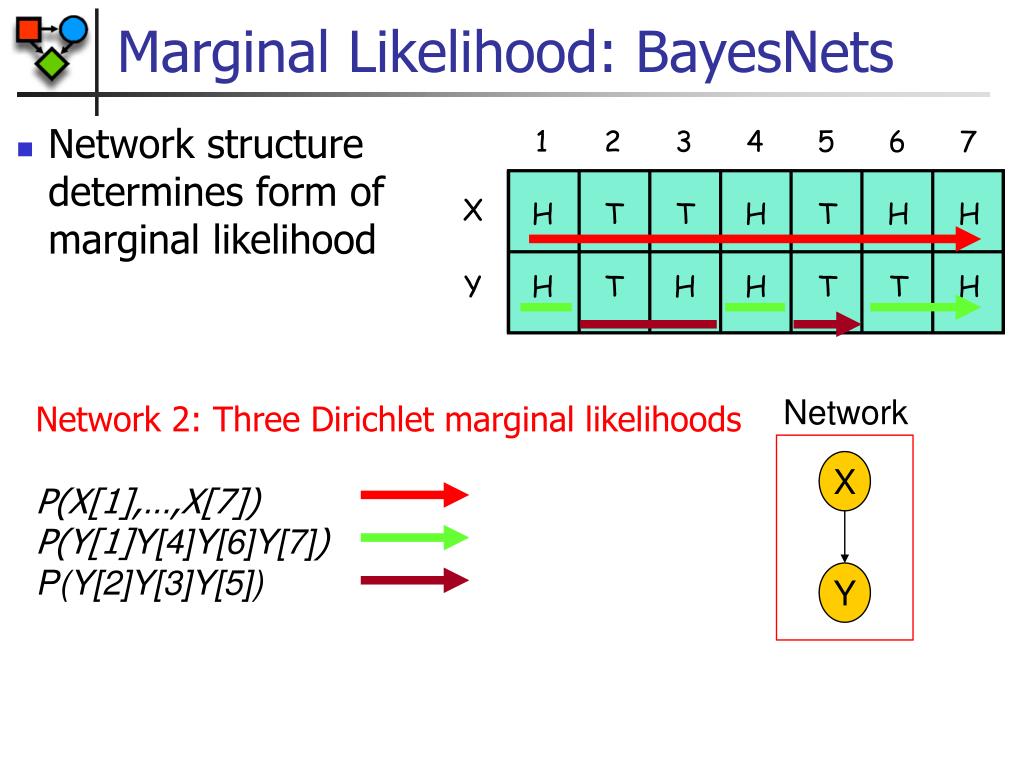 Marginal Likelihood: BayesNets

Network structure determines form of marginal likelihood

| | 1 | 2 | 3 | 4 | 5 | 6 | 7 |
|---|---|---|---|---|---|---|---|
| X | H | T | T | H | T | H | H |
| Y | H | T | H | H | T | T | H |

Network 2: Three Dirichlet marginal likelihoods

P(X[1],…,X[7])
P(Y[1]Y[4]Y[6]Y[7])
P(Y[2]Y[3]Y[5])

Network

X

Y